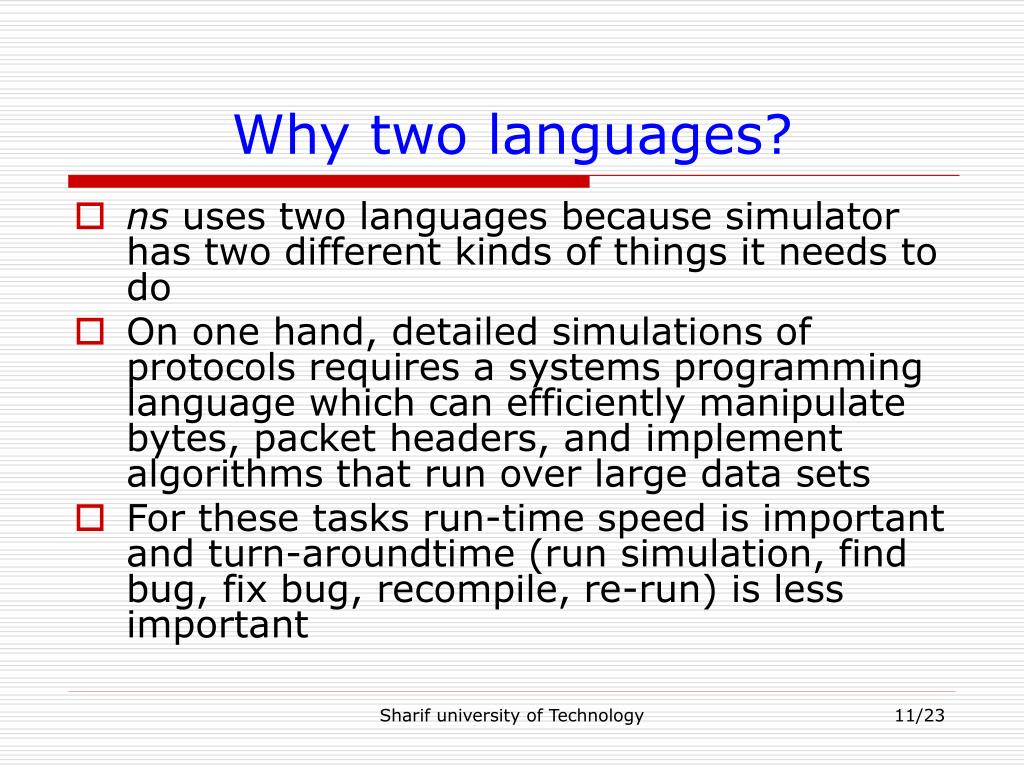 Why two languages?

ns uses two languages because simulator has two different kinds of things it needs to do

On one hand, detailed simulations of protocols requires a systems programming language which can efficiently manipulate bytes, packet headers, and implement algorithms that run over large data sets

For these tasks run-time speed is important and turn-aroundtime (run simulation, find bug, fix bug, recompile, re-run) is less important

Sharif university of Technology

11/23